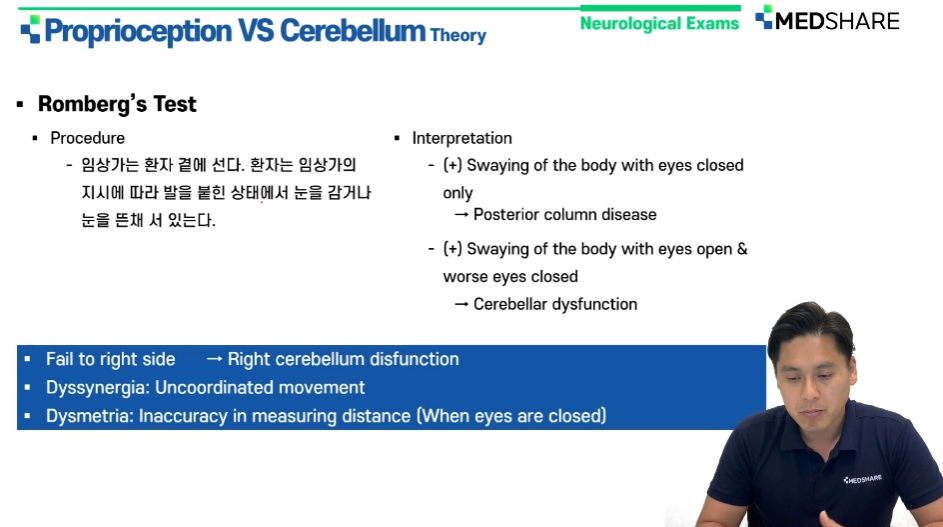 Proprioception VS Cerebellum Theory

Neurological Exams

MEDSHARE

▪ Romberg's Test

▪ Procedure

- 임상가는 환자 곁에 선다. 환자는 임상가의 지시에 따라 발을 붙힌 상태에서 눈을 감거나 눈을 뜬채 서 있는다.

▪ Interpretation

- (+) Swaying of the body with eyes closed only

→ Posterior column disease

- (+) Swaying of the body with eyes open & worse eyes closed

→ Cerebellar dysfunction

▪ Fail to right side → Right cerebellum disfunction

▪ Dyssynergia: Uncoordinated movement

▪ Dysmetria: Inaccuracy in measuring distance (When eyes are closed)

MEDSHARE